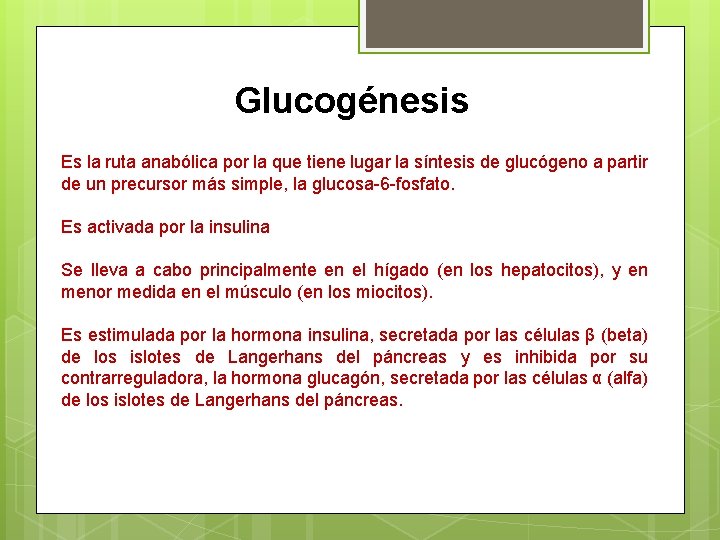 Glucogénesis

Es la ruta anabólica por la que tiene lugar la síntesis de glucógeno a partir de un precursor más simple, la glucosa-6-fosfato.

Es activada por la insulina

Se lleva a cabo principalmente en el hígado (en los hepatocitos), y en menor medida en el músculo (en los miocitos).

Es estimulada por la hormona insulina, secretada por las células β (beta) de los islotes de Langerhans del páncreas y es inhibida por su contrarreguladora, la hormona glucagón, secretada por las células α (alfa) de los islotes de Langerhans del páncreas.